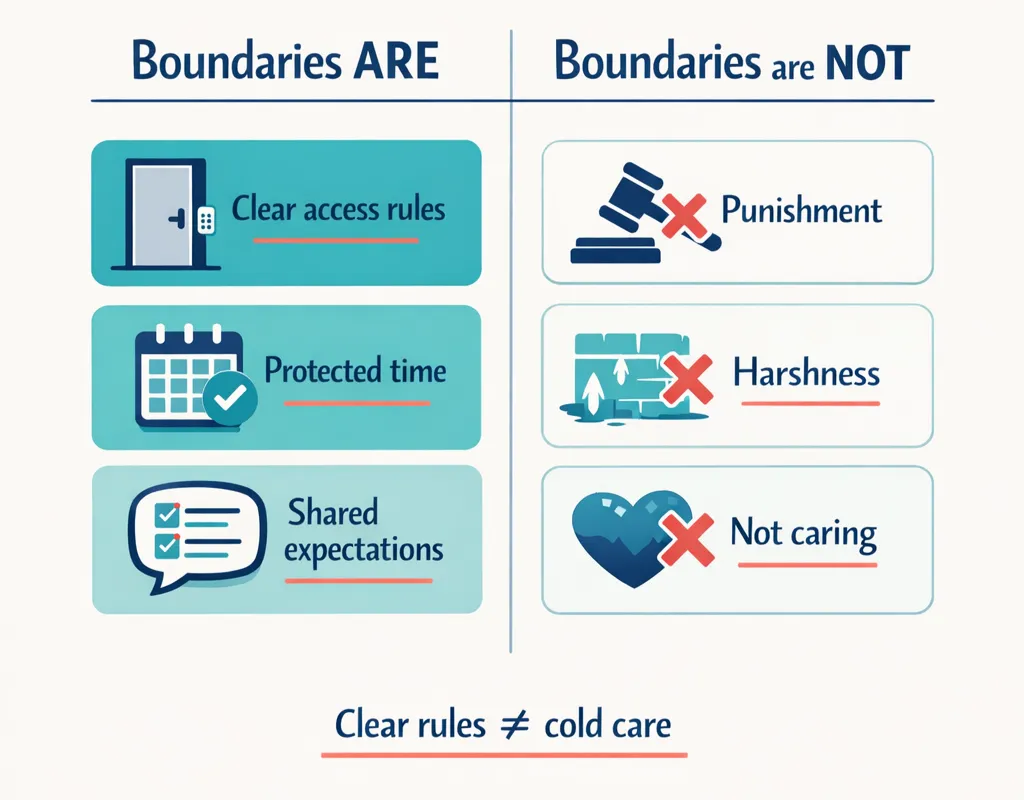 Boundaries ARE

Clear access rules

Protected time

Shared expectations

Boundaries are NOT

Punishment

Harshness

Not caring

Clear rules $\neq$ cold care